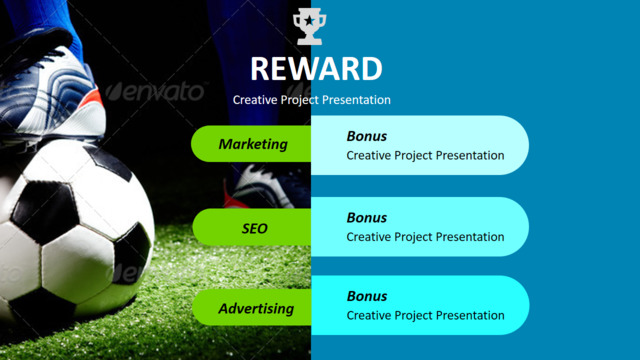 envato

REWARD

Creative Project Presentation

Marketing

Bonus
Creative Project Presentation

SEO

Bonus
Creative Project Presentation

Advertising

Bonus
Creative Project Presentation